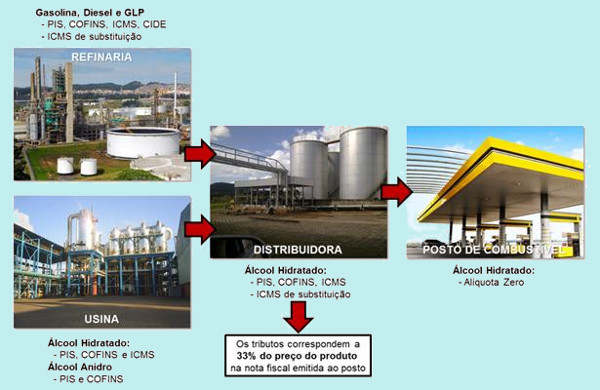 Gasolina, Diesel e GLP
- PIS, COFINS, ICMS, CIDE
- ICMS de substituição

REFINARIA

USINA

Álcool Hidratado:
- PIS, COFINS e ICMS
Álcool Anidro
- PIS e COFINS

DISTRIBUIDORA

Álcool Hidratado:
- PIS, COFINS, ICMS
- ICMS de substituição

Os tributos correspondem a 33% do preço do produto na nota fiscal emitida ao posto

POSTO DE COMBUSTÍVEL

Álcool Hidratado:
- Alíquota Zero